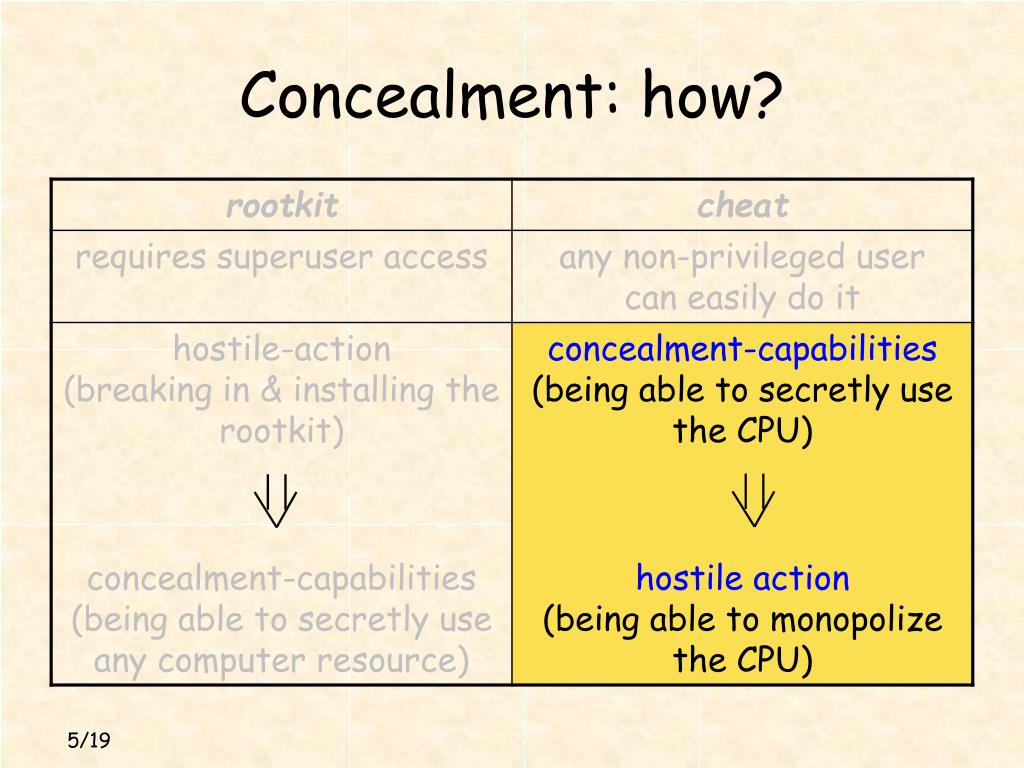 Concealment: how?

| rootkit | cheat |
|---|---|
| requires superuser access | any non-privileged user can easily do it |
| hostile-action (breaking in & installing the rootkit) $\Downarrow$ concealment-capabilities (being able to secretly use any computer resource) | concealment-capabilities (being able to secretly use the CPU) $\Downarrow$ hostile action (being able to monopolize the CPU) |

5/19